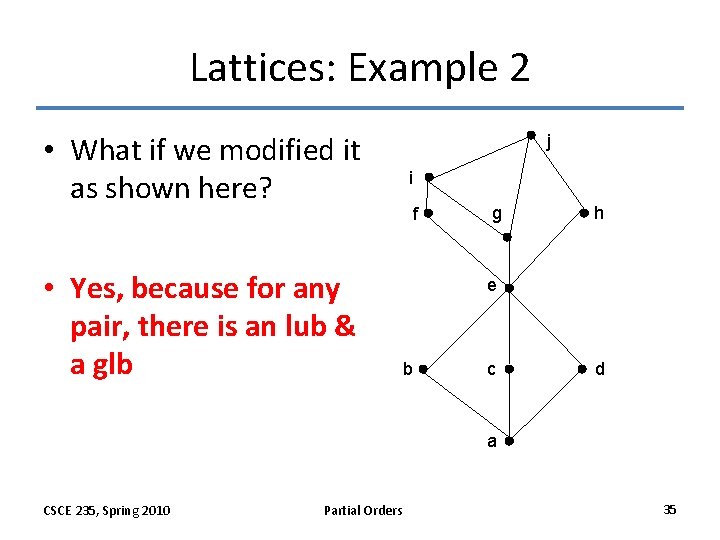 Lattices: Example 2

• What if we modified it as shown here?

• Yes, because for any pair, there is an lub & a glb

j
i
f
g
h
e
b
c
d
a

CSCE 235, Spring 2010

Partial Orders

35